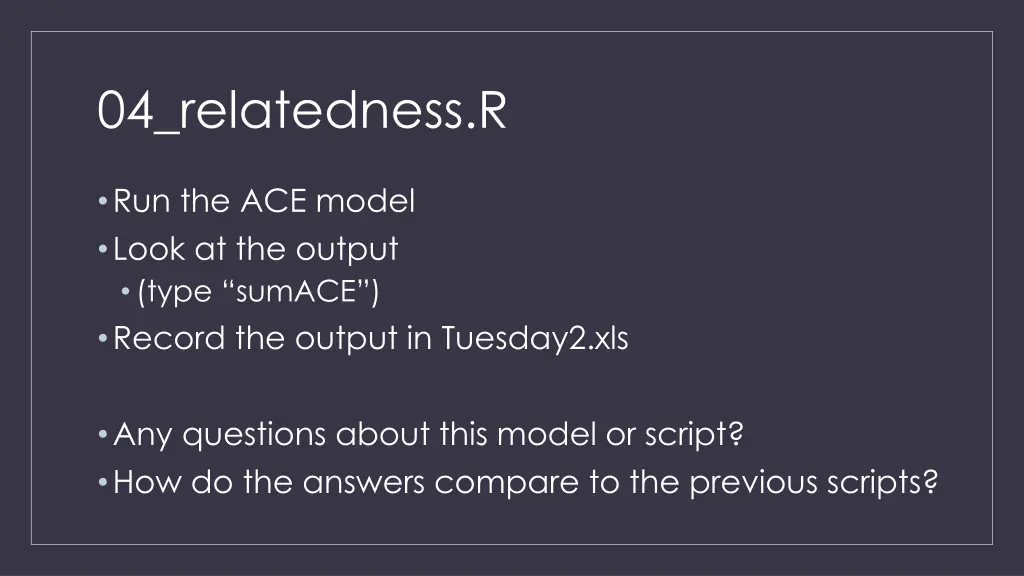 04_relatedness.R

• Run the ACE model
• Look at the output
  • (type “sumACE”)
• Record the output in Tuesday2.xls

• Any questions about this model or script?
• How do the answers compare to the previous scripts?